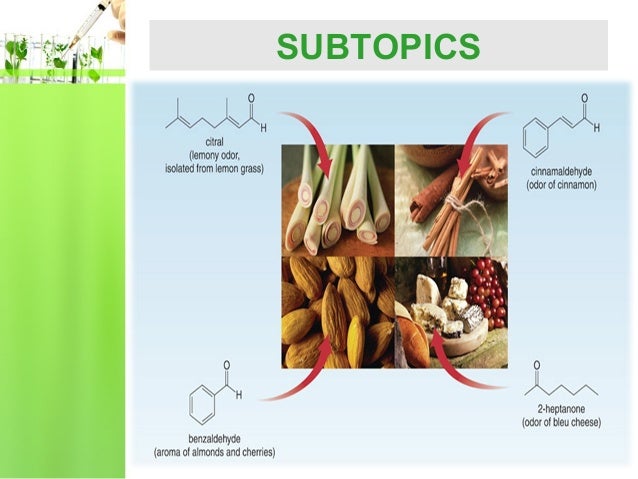 SUBTOPICS

O
H
citral
(lemony odor, isolated from lemon grass)

O
H
cinnamaldehyde
(odor of cinnamon)

O
H
benzaldehyde
(aroma of almonds and cherries)

O
2-heptanone
(odor of bleu cheese)